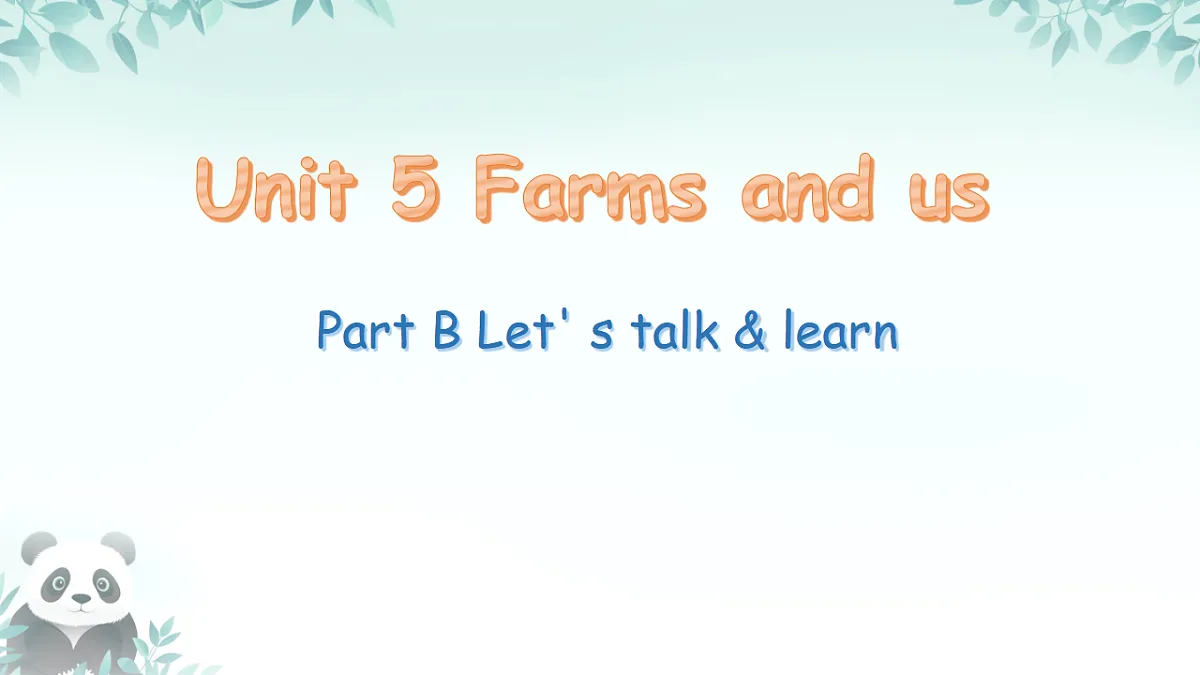 Unit 5 Farms and us

Part B Let' s talk & learn